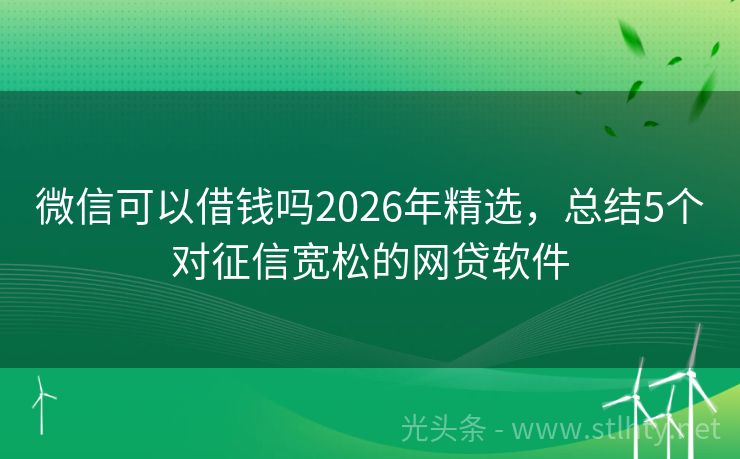 微信可以借钱吗2026年精选，总结5个对征信宽松的网贷软件

光头条 - www.stlhty.net